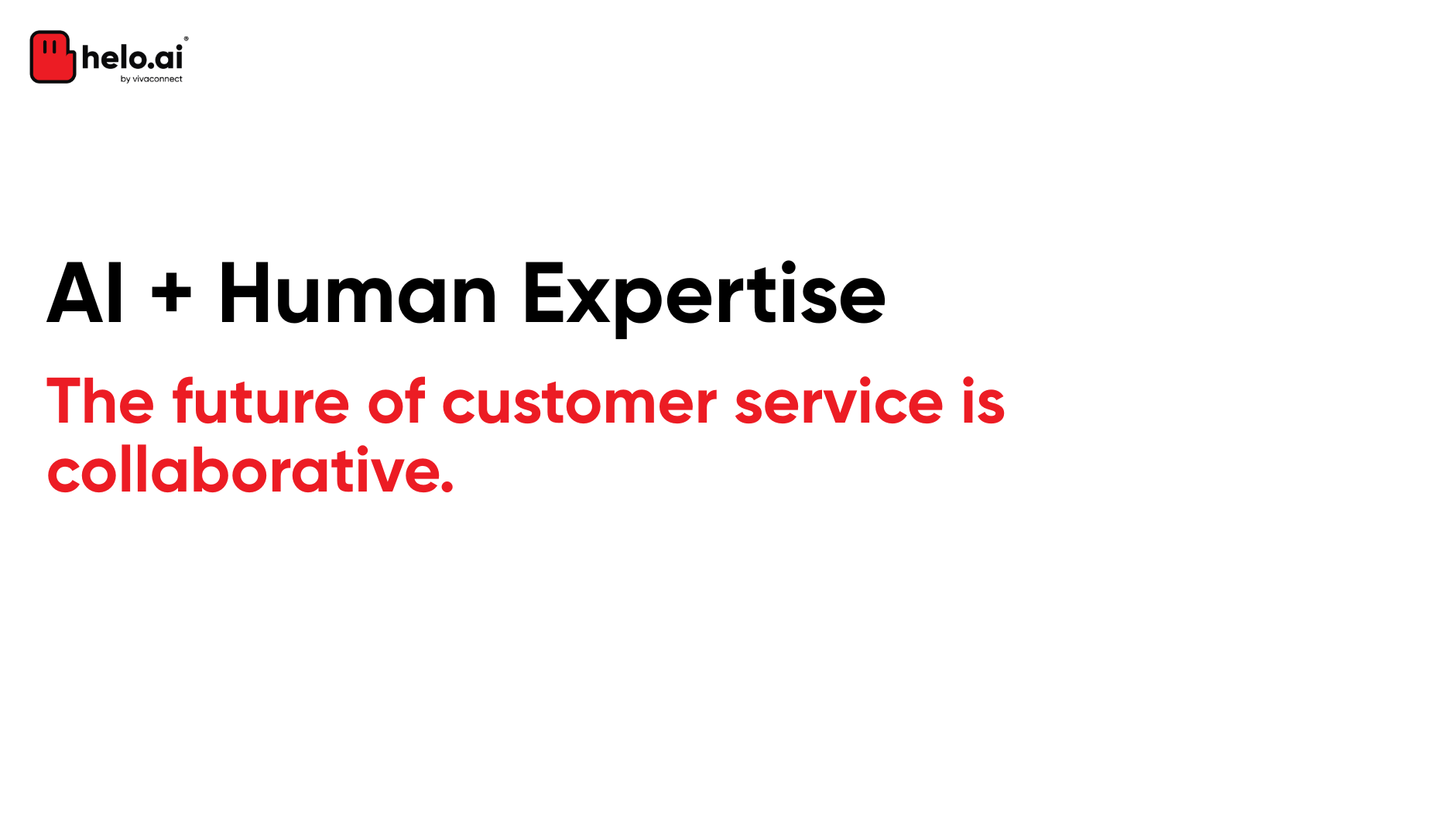 helo.ai®
by vivaconnect

AI + Human Expertise

The future of customer service is collaborative.